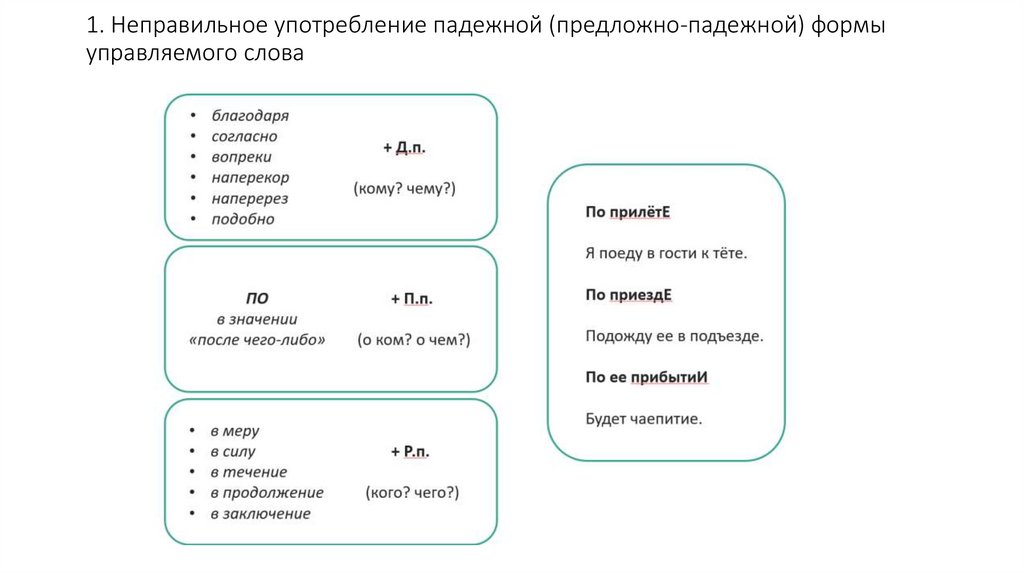 1. Неправильное употребление падежной (предложно-падежной) формы управляемого слова

• благодаря
• согласно
• вопреки
• наперекор
• наперерез
• подобно

+ Д.п.

(кому? чему?)

ПО
в значении
«после чего-либо»

+ П.п.

(о ком? о чем?)

• в меру
• в силу
• в течение
• в продолжение
• в заключение

+ Р.п.

(кого? чего?)

По прилётЕ

Я поеду в гости к тёте.

По приездЕ

Подожду ее в подъезде.

По ее прибытиИ

Будет чаепитие.